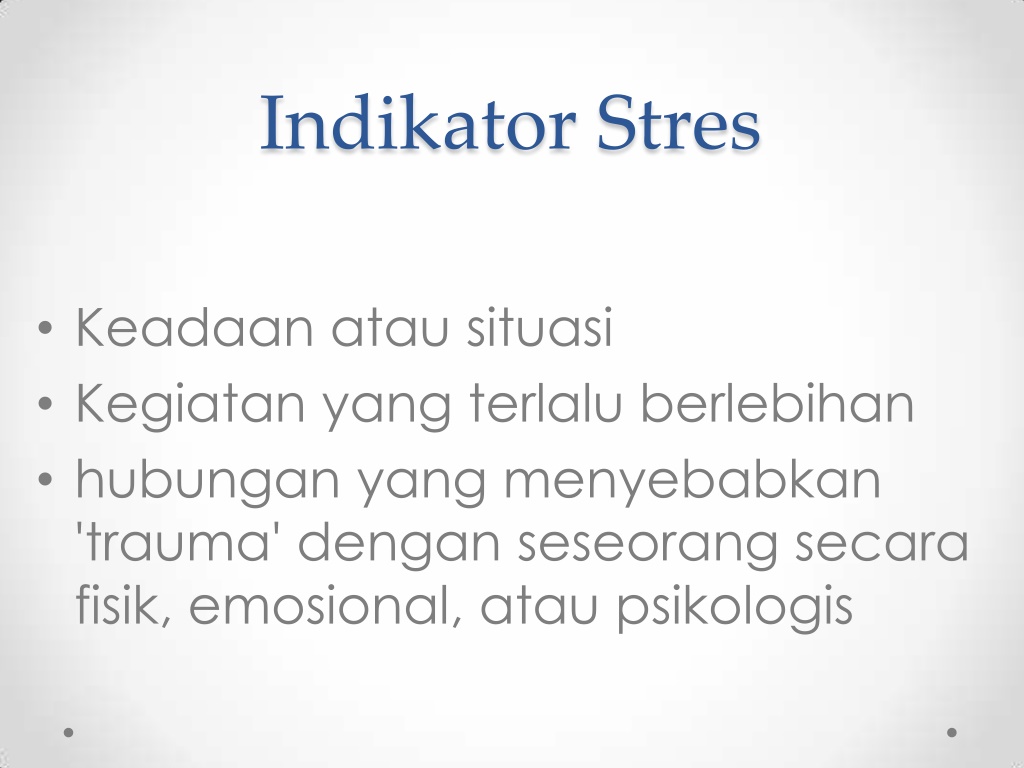 Indikator Stres

• Keadaan atau situasi
• Kegiatan yang terlalu berlebihan
• hubungan yang menyebabkan 'trauma' dengan seseorang secara fisik, emosional, atau psikologis